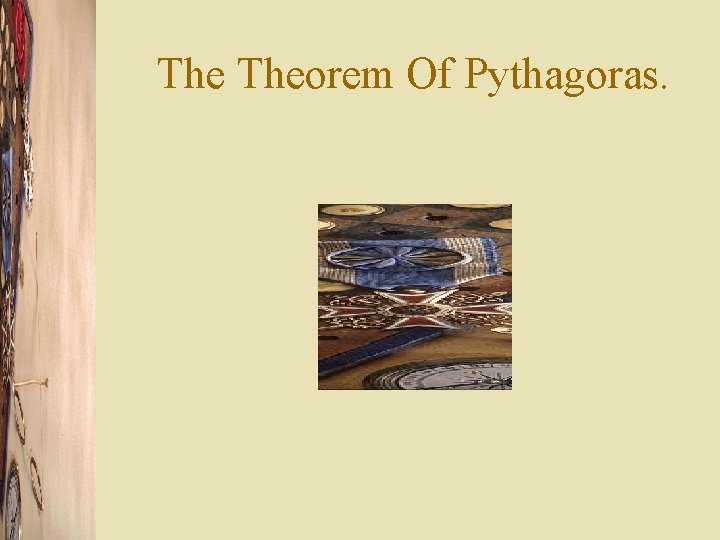 The Theorem Of Pythagoras.